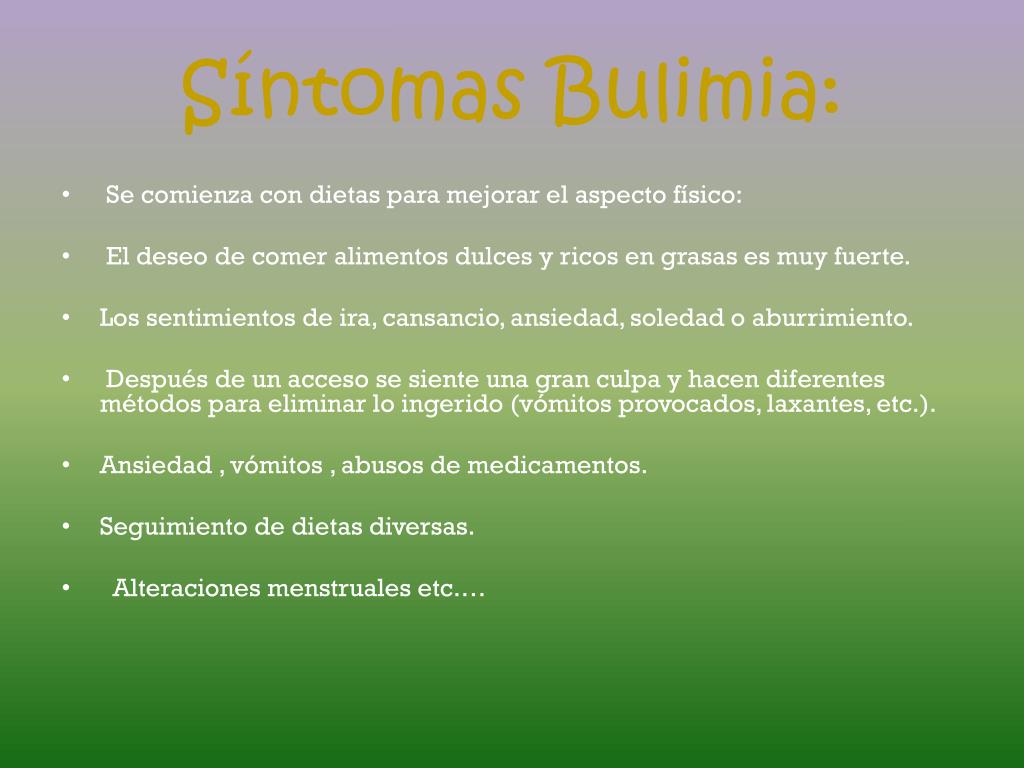 Síntomas Bulimia:

• Se comienza con dietas para mejorar el aspecto físico:

• El deseo de comer alimentos dulces y ricos en grasas es muy fuerte.

• Los sentimientos de ira, cansancio, ansiedad, soledad o aburrimiento.

• Después de un acceso se siente una gran culpa y hacen diferentes métodos para eliminar lo ingerido (vómitos provocados, laxantes, etc.).

• Ansiedad , vómitos , abusos de medicamentos.

• Seguimiento de dietas diversas.

• Alteraciones menstruales etc.…